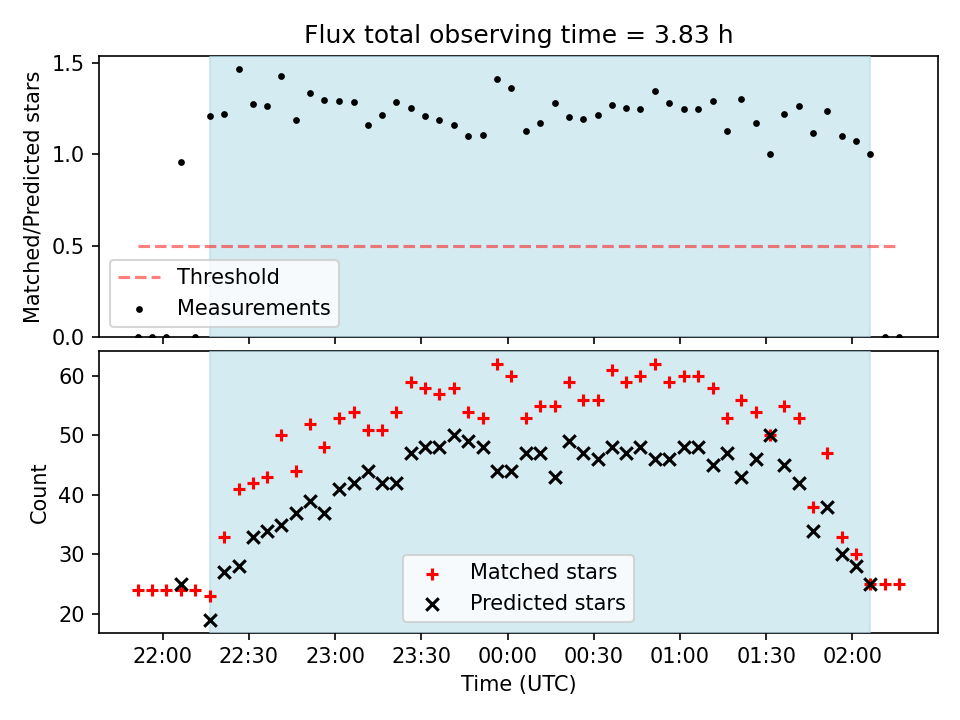 Flux total observing time = 3.83 h

Matched/Predicted stars

1.5
1.0
0.5
0.0

Threshold
Measurements

Count

60
50
40
30
20

Matched stars
Predicted stars

22:00 22:30 23:00 23:30 00:00 00:30 01:00 01:30 02:00

Time (UTC)